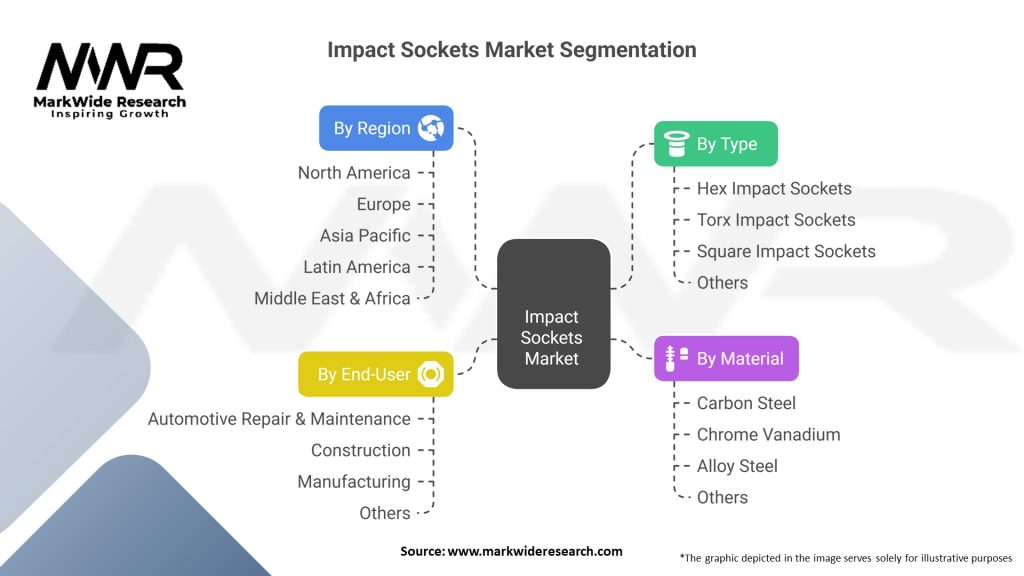 MWR
MarkWide Research
Inspiring Growth

Impact Sockets Market Segmentation

By Region
North America
Europe
Asia Pacific
Latin America
Middle East & Africa

By End-User
Automotive Repair & Maintenance
Construction
Manufacturing
Others

Impact Sockets Market

By Type
Hex Impact Sockets
Torx Impact Sockets
Square Impact Sockets
Others

By Material
Carbon Steel
Chrome Vanadium
Alloy Steel
Others

Source: www.markwideresearch.com

*The graphic depicted in the image serves solely for illustrative purposes